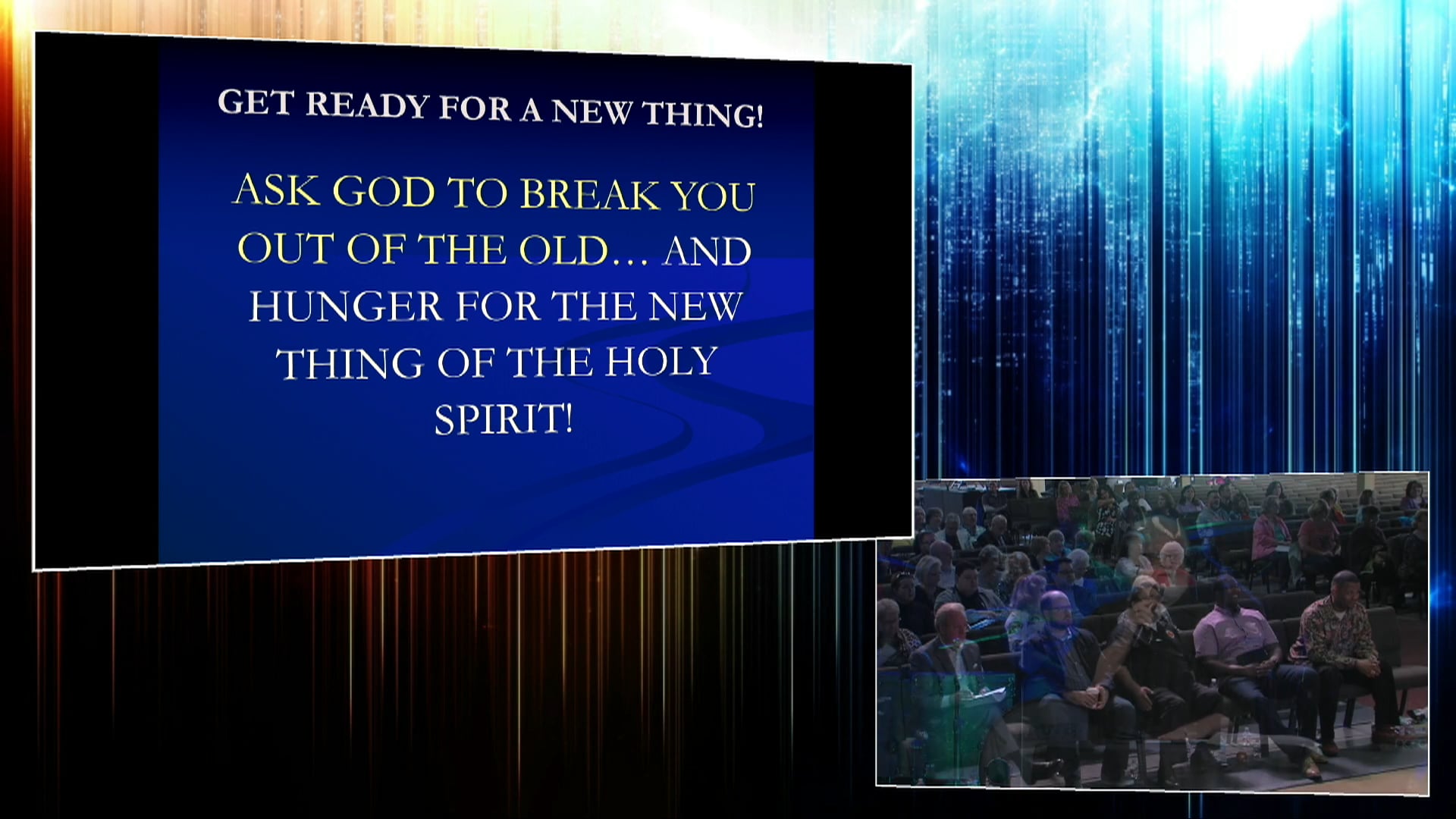 GET READY FOR A NEW THING!

ASK GOD TO BREAK YOU OUT OF THE OLD… AND HUNGER FOR THE NEW THING OF THE HOLY SPIRIT!